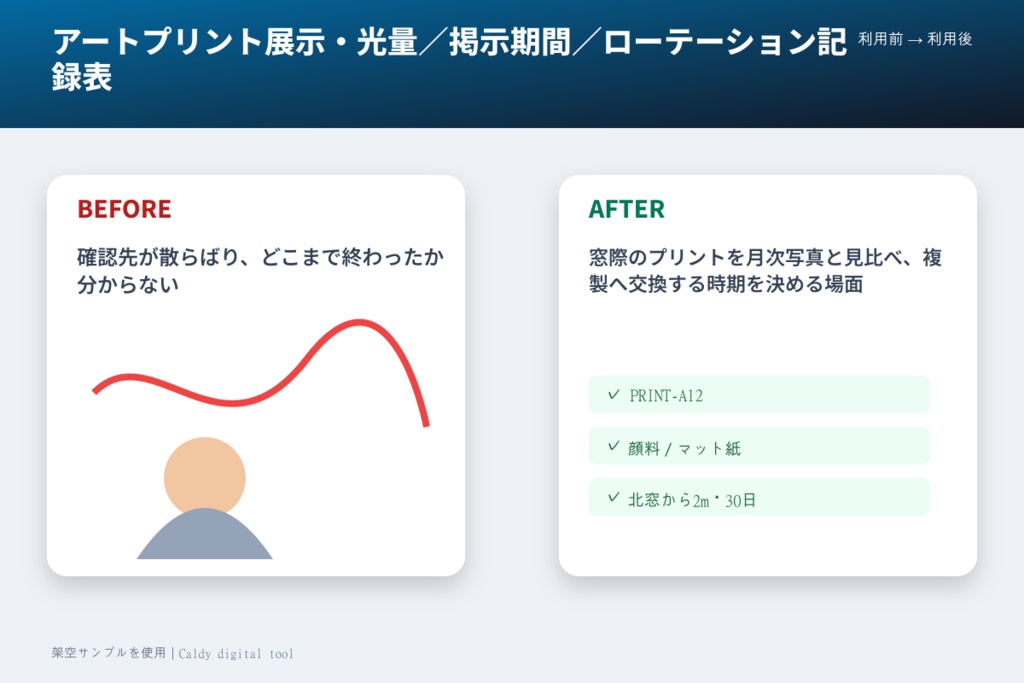 アートプリント展示・光量／掲示期間／ローテーション記録表

利用前 → 利用後

BEFORE

確認先が散らばり、どこまで終わったか分からない

AFTER

窓際のプリントを月次写真と見比べ、複製へ交換する時期を決める場面

✓ PRINT-A12

✓ 顔料 / マット紙

✓ 北窓から2m・30日

架空サンプルを使用 | Caldy digital tool